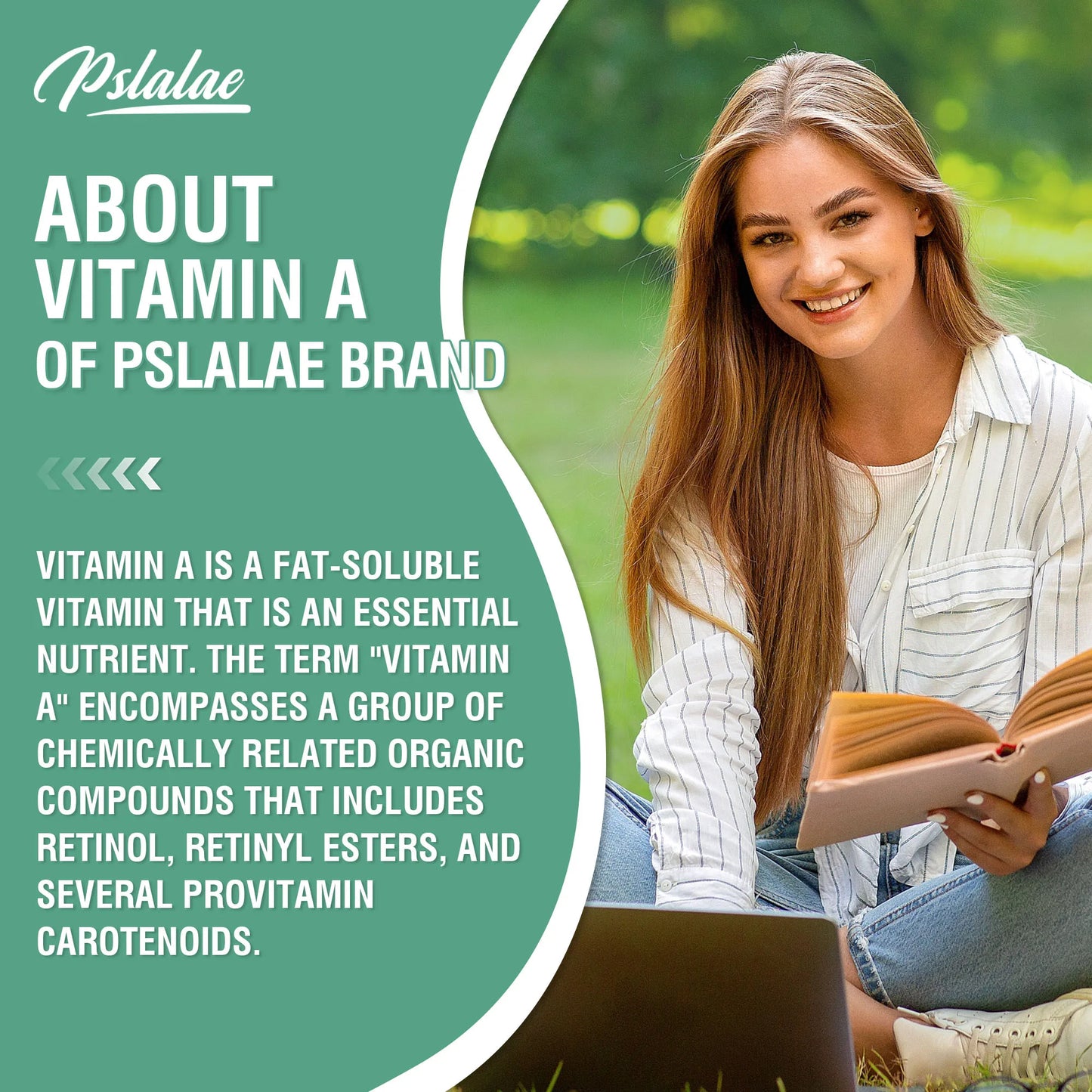 Pslalae

ABOUT VITAMIN A OF PSLALAE BRAND

VITAMIN A IS A FAT-SOLUBLE VITAMIN THAT IS AN ESSENTIAL NUTRIENT. THE TERM "VITAMIN A" ENCOMPASSES A GROUP OF CHEMICALLY RELATED ORGANIC COMPOUNDS THAT INCLUDES RETINOL, RETINYL ESTERS, AND SEVERAL PROVITAMIN CAROTENOIDS.